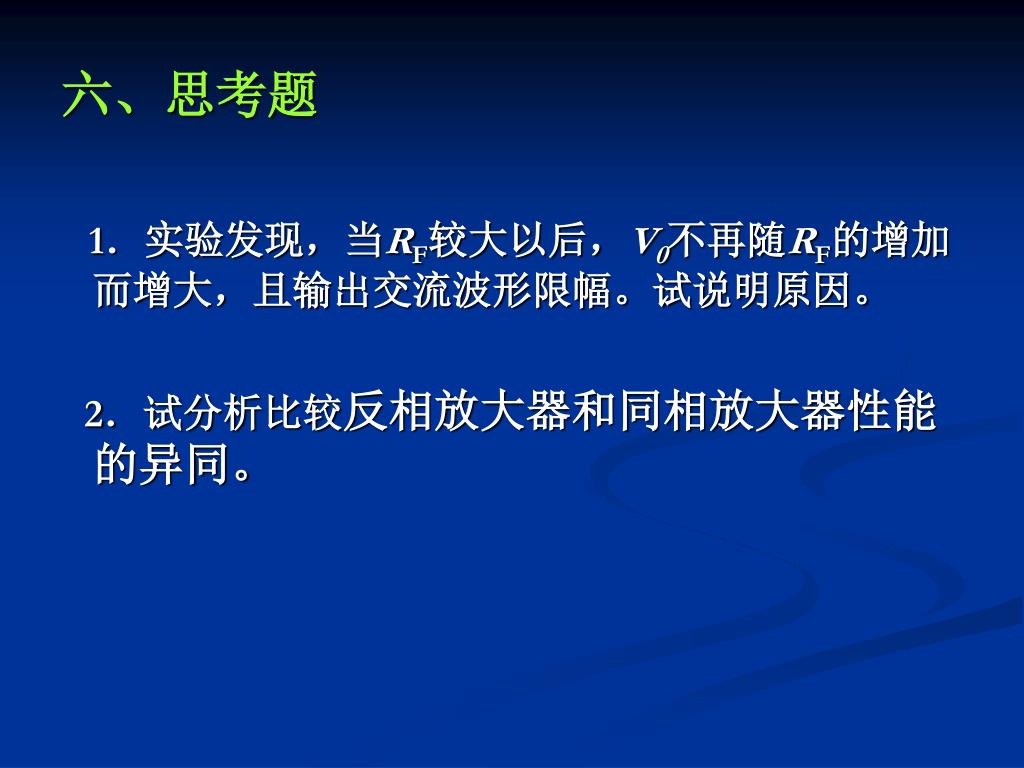 六、思考题

1．实验发现，当$R_F$较大以后，$V_0$不再随$R_F$的增加而增大，且输出交流波形限幅。试说明原因。

2．试分析比较反相放大器和同相放大器性能的异同。